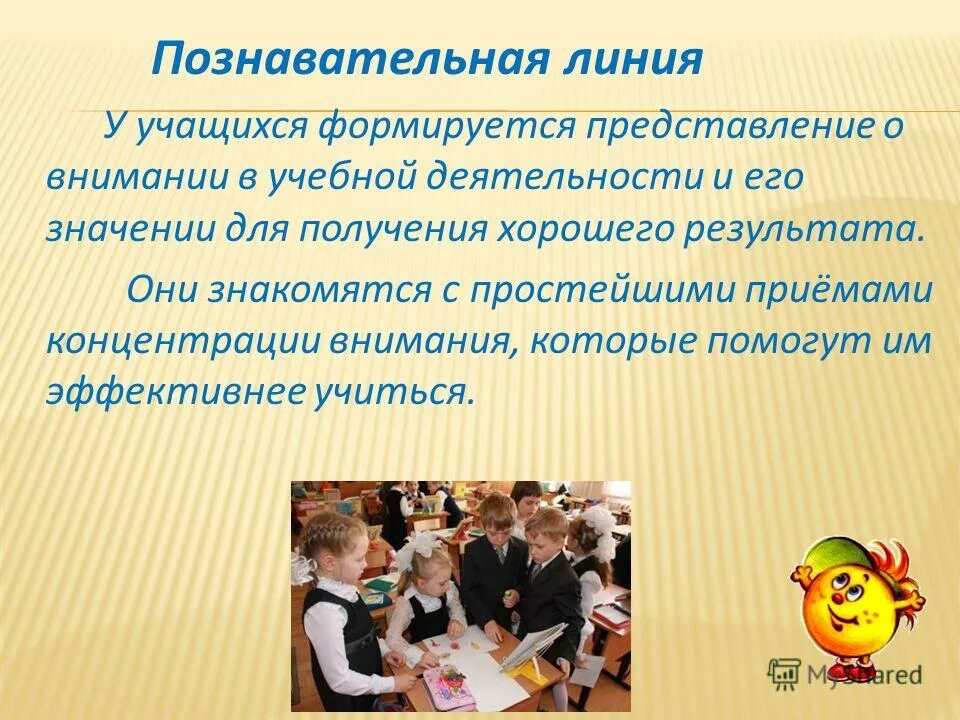 Познавательная линия

У учащихся формируется представление о внимании в учебной деятельности и его значении для получения хорошего результата.

Они знакомятся с простейшими приёмами концентрации внимания, которые помогут им эффективнее учиться.

MyShared